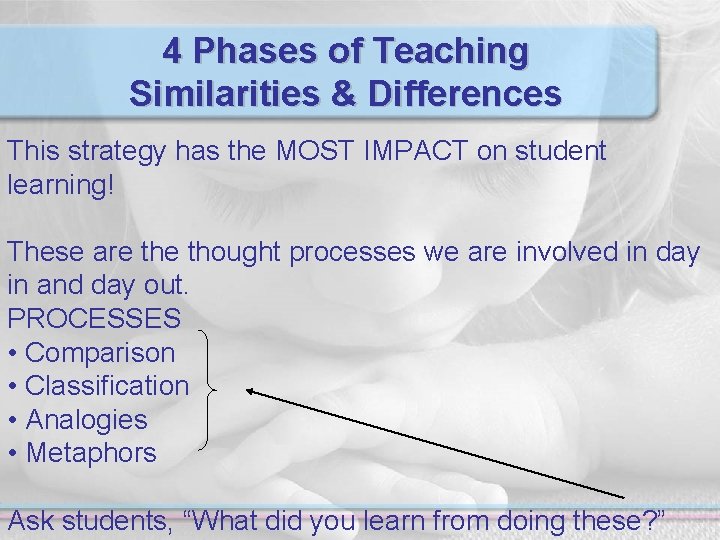 4 Phases of Teaching Similarities & Differences

This strategy has the MOST IMPACT on student learning!

These are the thought processes we are involved in day in and day out.
PROCESSES
• Comparison
• Classification
• Analogies
• Metaphors

Ask students, “What did you learn from doing these?”